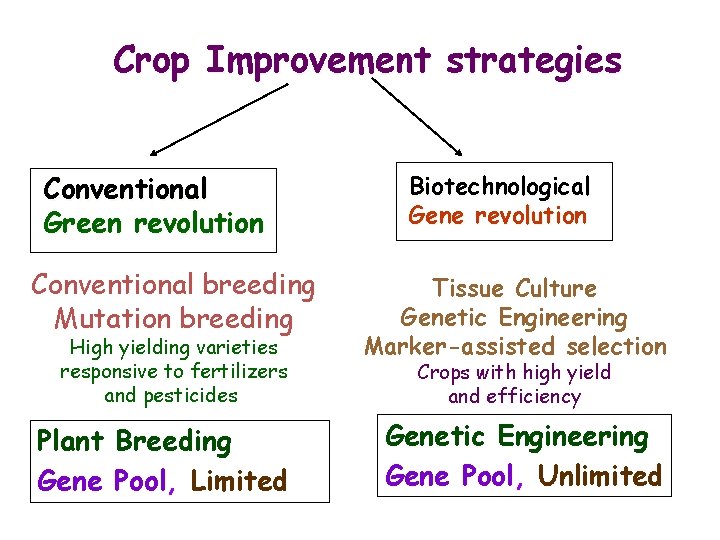 Crop Improvement strategies

Conventional
Green revolution

Conventional breeding
Mutation breeding
High yielding varieties responsive to fertilizers and pesticides

Plant Breeding
Gene Pool, Limited

Biotechnological
Gene revolution

Tissue Culture
Genetic Engineering
Marker-assisted selection
Crops with high yield and efficiency

Genetic Engineering
Gene Pool, Unlimited